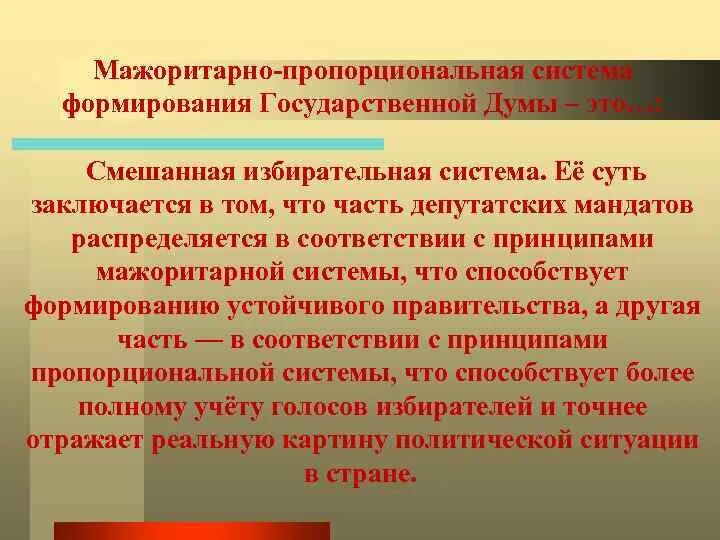 Мажоритарно-пропорциональная система формирования Государственной Думы – это…:

Смешанная избирательная система. Её суть заключается в том, что часть депутатских мандатов распределяется в соответствии с принципами мажоритарной системы, что способствует формированию устойчивого правительства, а другая часть — в соответствии с принципами пропорциональной системы, что способствует более полному учёту голосов избирателей и точнее отражает реальную картину политической ситуации в стране.